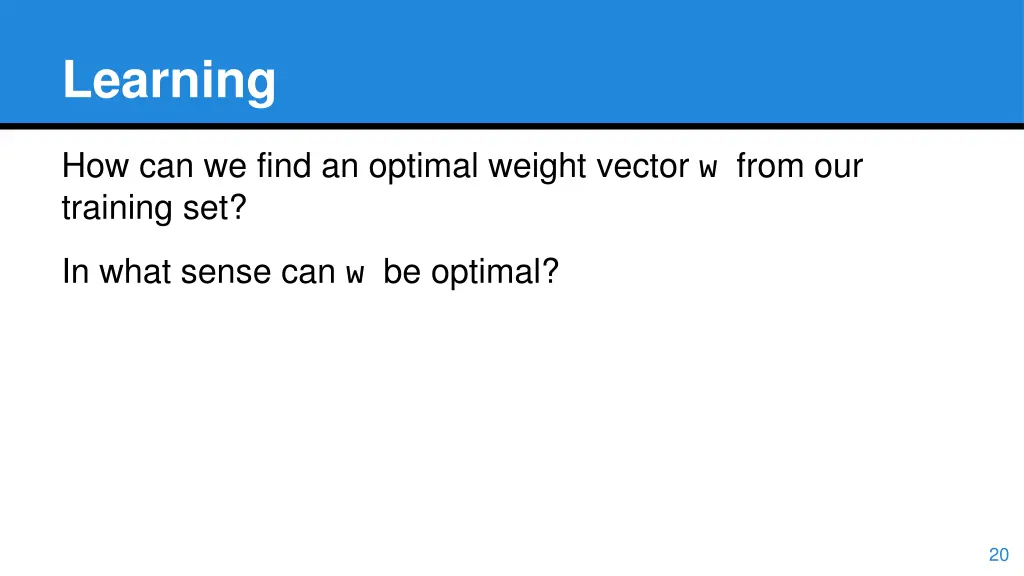 Learning

How can we find an optimal weight vector w from our training set?

In what sense can w be optimal?

20